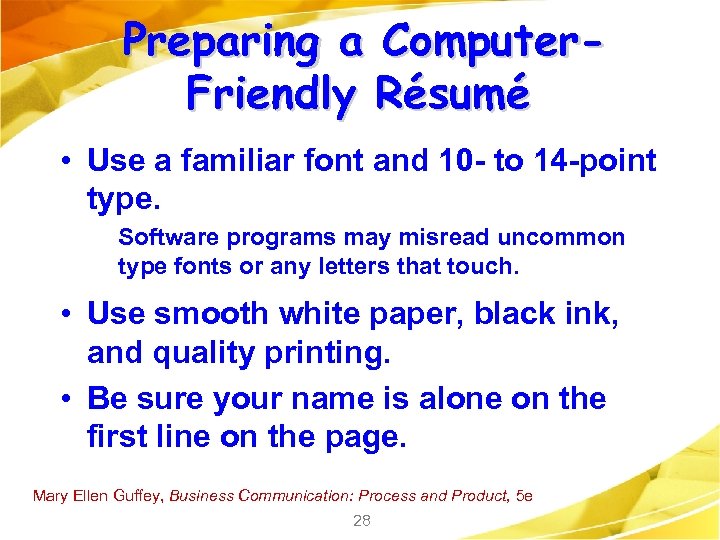 Preparing a Computer-Friendly Résumé

• Use a familiar font and 10- to 14-point type.

Software programs may misread uncommon type fonts or any letters that touch.

• Use smooth white paper, black ink, and quality printing.

• Be sure your name is alone on the first line on the page.

Mary Ellen Guffey, Business Communication: Process and Product, 5e

28